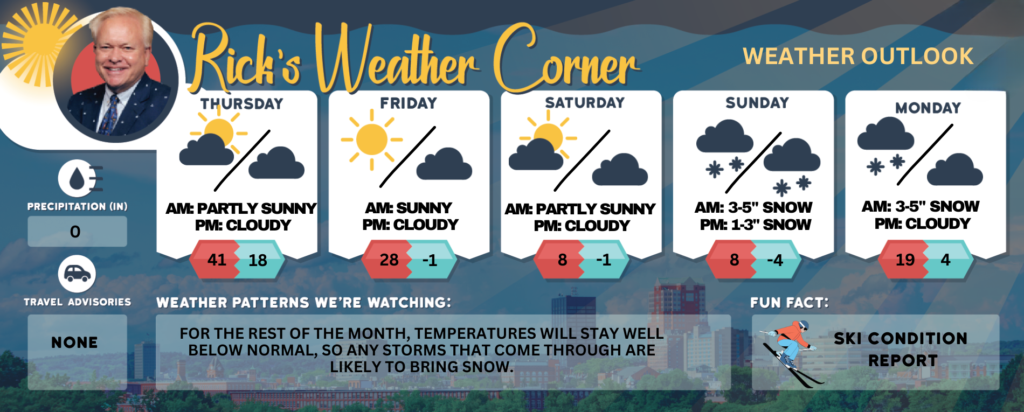 Rick's Weather Corner

WEATHER OUTLOOK

THURSDAY
AM: PARTLY SUNNY
PM: CLOUDY
41 18

FRIDAY
AM: SUNNY
PM: CLOUDY
28 -1

SATURDAY
AM: PARTLY SUNNY
PM: CLOUDY
8 -1

SUNDAY
AM: 3-5" SNOW
PM: 1-3" SNOW
8 -4

MONDAY
AM: 3-5" SNOW
PM: CLOUDY
19 4

PRECIPITATION (IN)
0

TRAVEL ADVISORIES
NONE

WEATHER PATTERNS WE'RE WATCHING:
FOR THE REST OF THE MONTH, TEMPERATURES WILL STAY WELL BELOW NORMAL, SO ANY STORMS THAT COME THROUGH ARE LIKELY TO BRING SNOW.

FUN FACT:
SKI CONDITION REPORT